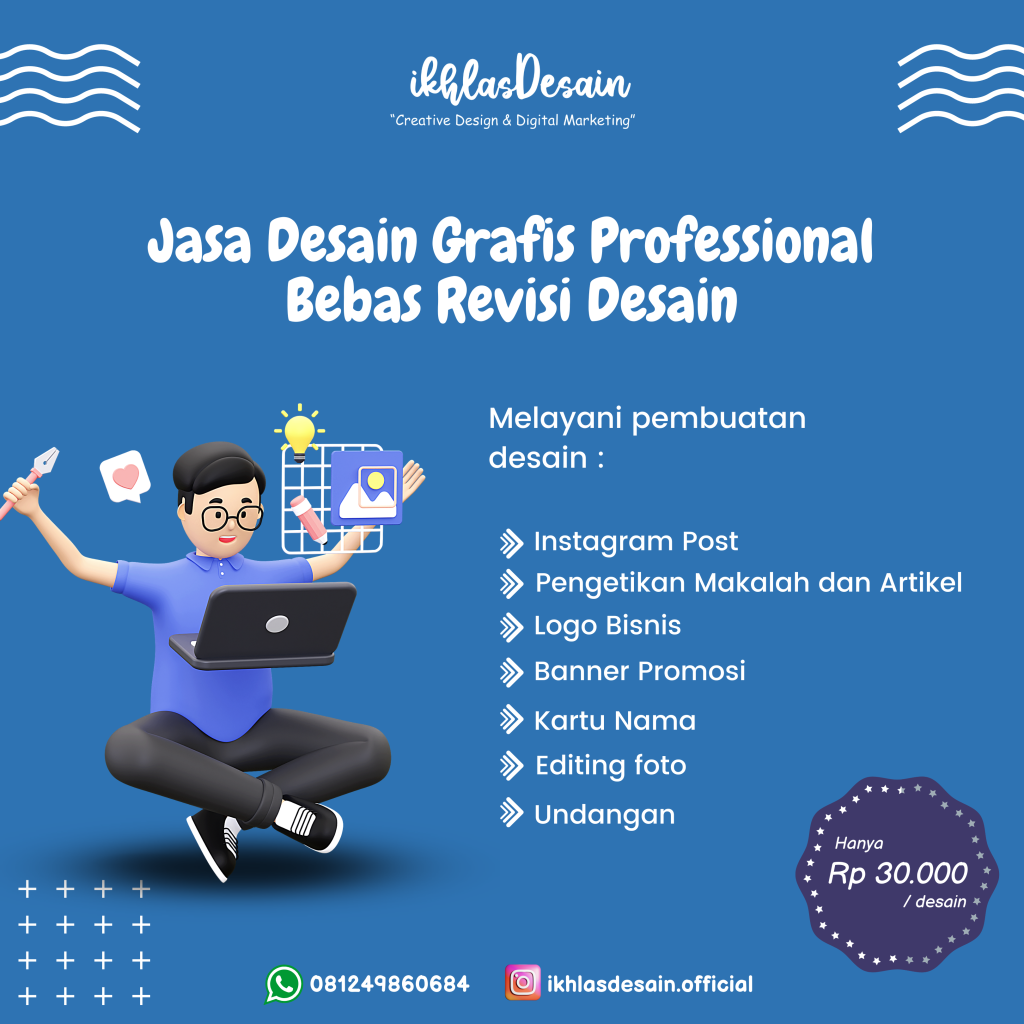 ikhlasDesain
"Creative Design & Digital Marketing"

Jasa Desain Grafis Professional
Bebas Revisi Desain

Melayani pembuatan desain :

Instagram Post
Pengetikan Makalah dan Artikel
Logo Bisnis
Banner Promosi
Kartu Nama
Editing foto
Undangan

Hanya
Rp 30.000
/ desain

081249860684
ikhlasdesain.official